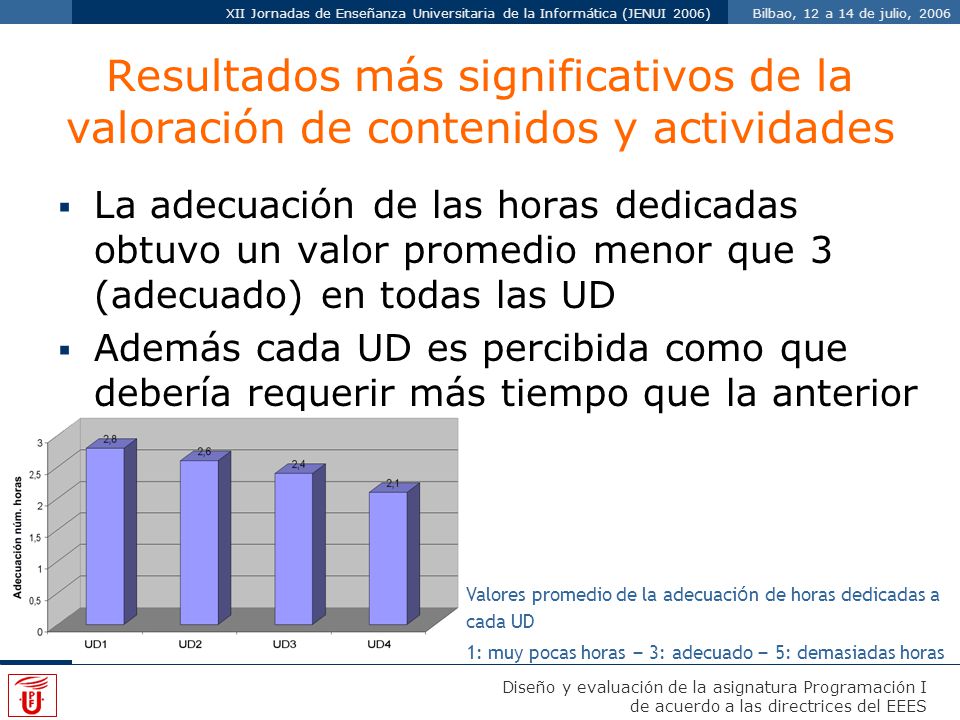 XII Jornadas de Enseñanza Universitaria de la Informática (JENUI 2006) Bilbao, 12 a 14 de julio, 2006

Resultados más significativos de la valoración de contenidos y actividades

▪ La adecuación de las horas dedicadas obtuvo un valor promedio menor que 3 (adecuado) en todas las UD

▪ Además cada UD es percibida como que debería requerir más tiempo que la anterior

Adecuación núm. horas

3
2,5
2
1,5
1
0,5
0

2,8
2,6
2,4
2,1

UD1 UD2 UD3 UD4

Valores promedio de la adecuación de horas dedicadas a cada UD

1: muy pocas horas – 3: adecuado – 5: demasiadas horas

Diseño y evaluación de la asignatura Programación I de acuerdo a las directrices del EEES